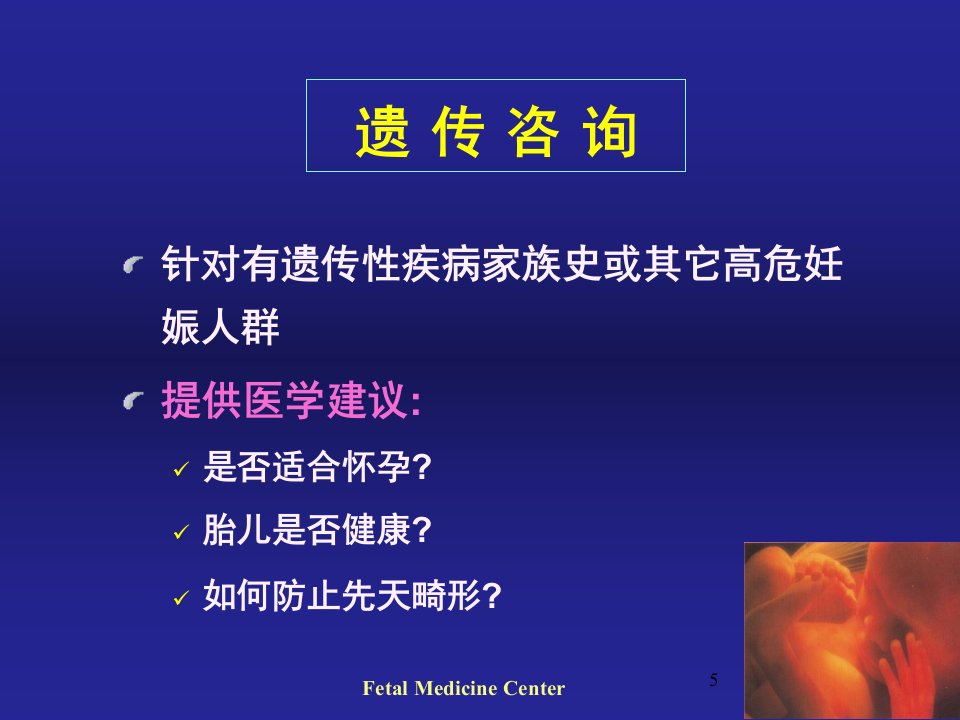 遗 传 咨 询

针对有遗传性疾病家族史或其它高危妊娠人群

提供医学建议:

✓ 是否适合怀孕?

✓ 胎儿是否健康?

✓ 如何防止先天畸形?

Fetal Medicine Center

5